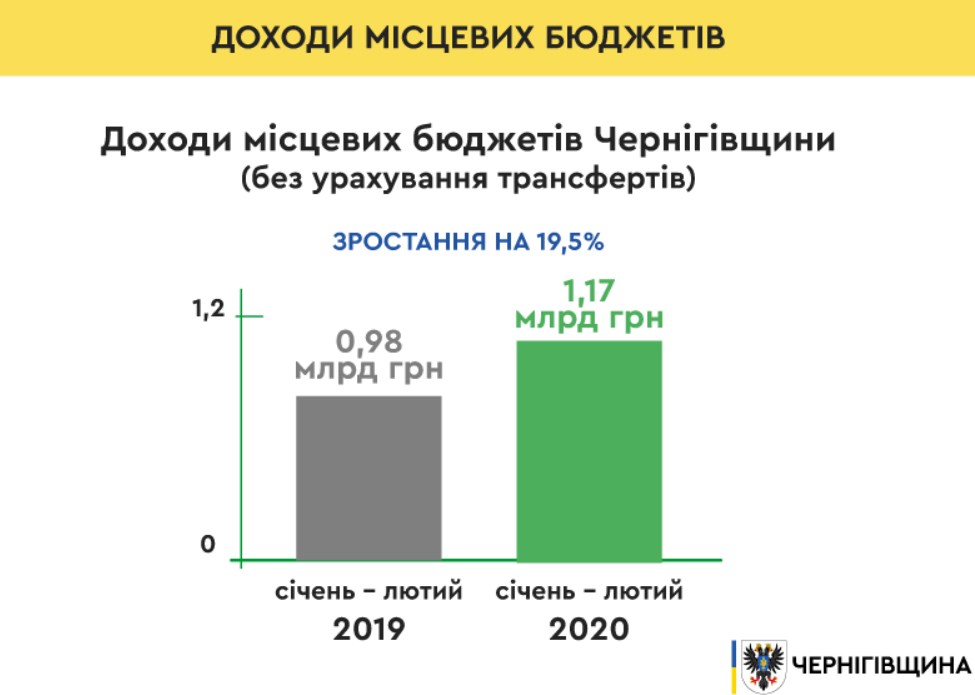 ДОХОДИ МІСЦЕВИХ БЮДЖЕТІВ

Доходи місцевих бюджетів Чернігівщини
(без урахування трансфертів)

ЗРОСТАННЯ НА 19,5%

1,2

0

0,98
млрд грн

1,17
млрд грн

січень – лютий
2019

січень – лютий
2020

ЧЕРНІГІВЩИНА